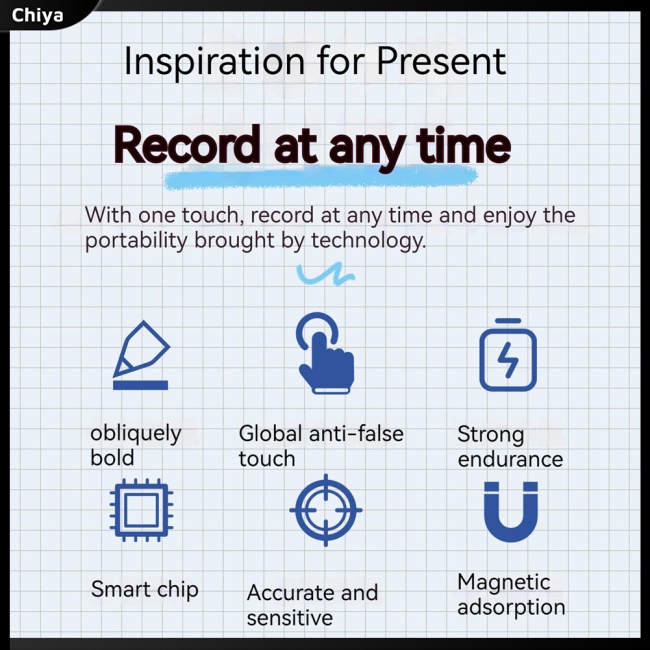 Chiya

Inspiration for Present

Record at any time

With one touch, record at any time and enjoy the portability brought by technology.

obliquely bold

Global anti-false touch

Strong endurance

Smart chip

Accurate and sensitive

Magnetic adsorption